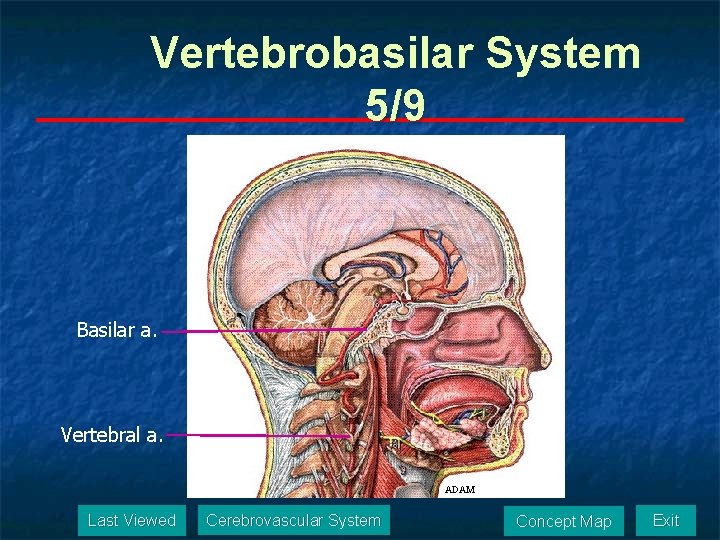 Vertebrobasilar System
5/9

Basilar a.

Vertebral a.

ADAM

Last Viewed

Cerebrovascular System

Concept Map

Exit